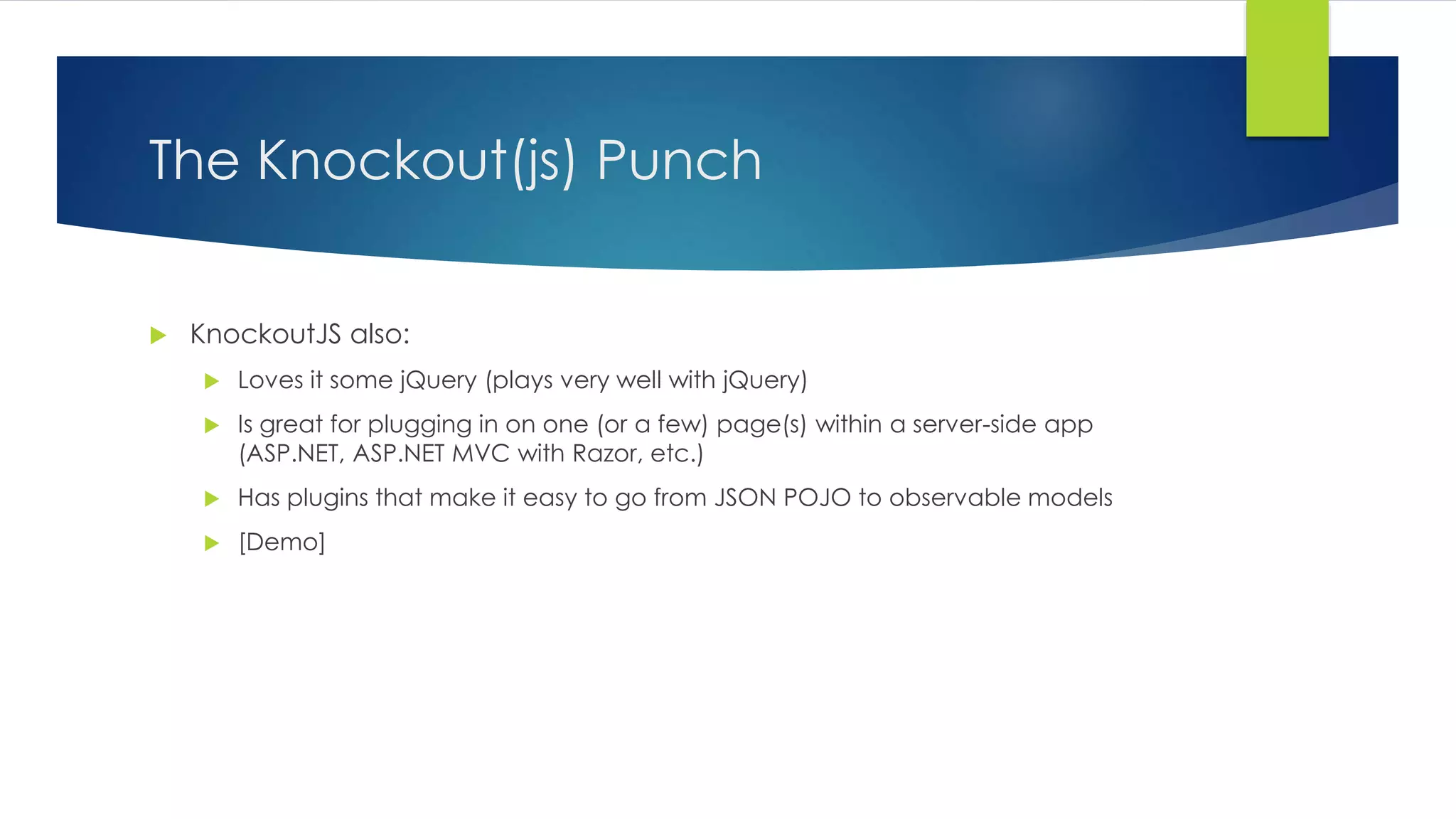 The Knockout(js) Punch

KnockoutJS also:

Loves it some jQuery (plays very well with jQuery)

Is great for plugging in on one (or a few) page(s) within a server-side app (ASP.NET, ASP.NET MVC with Razor, etc.)

Has plugins that make it easy to go from JSON POJO to observable models

[Demo]